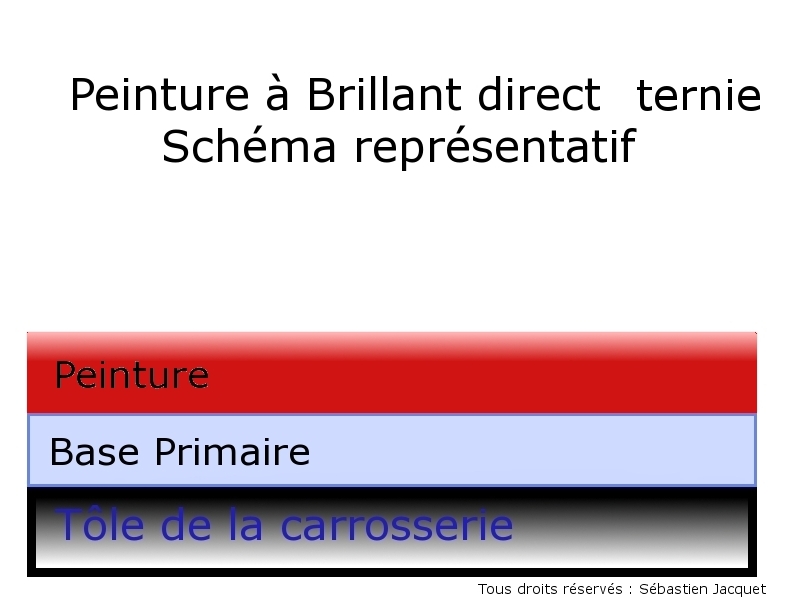 Peinture à Brillant direct ternie
Schéma représentatif

Peinture

Base Primaire

Tôle de la carrosserie

Tous droits réservés : Sébastien Jacquet